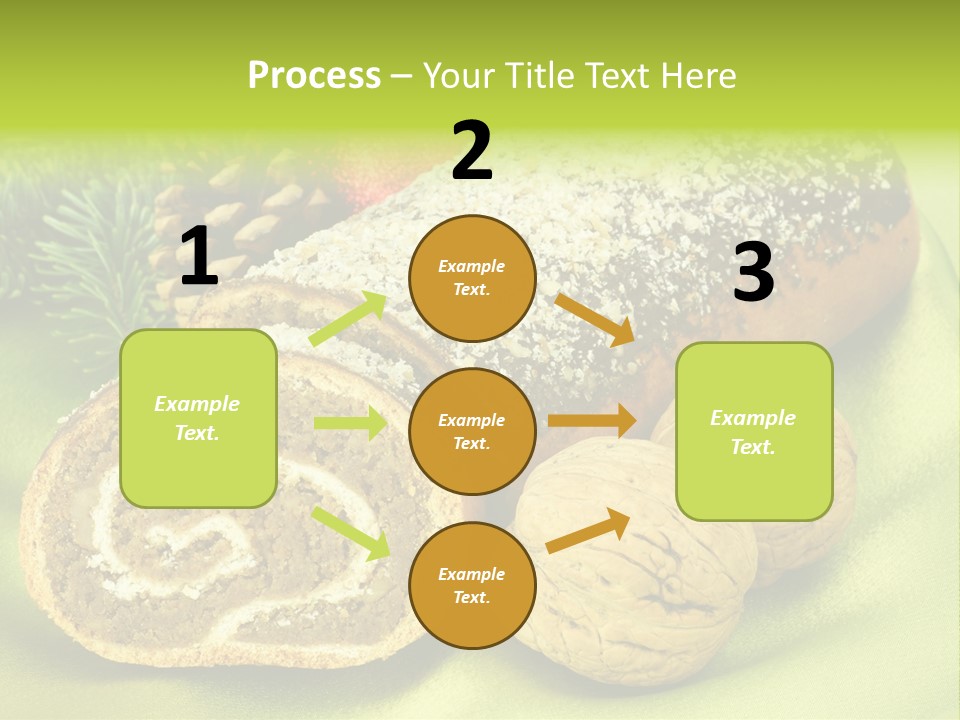 Process – Your Title Text Here

1

Example Text.

2

Example Text.

Example Text.

Example Text.

3

Example Text.